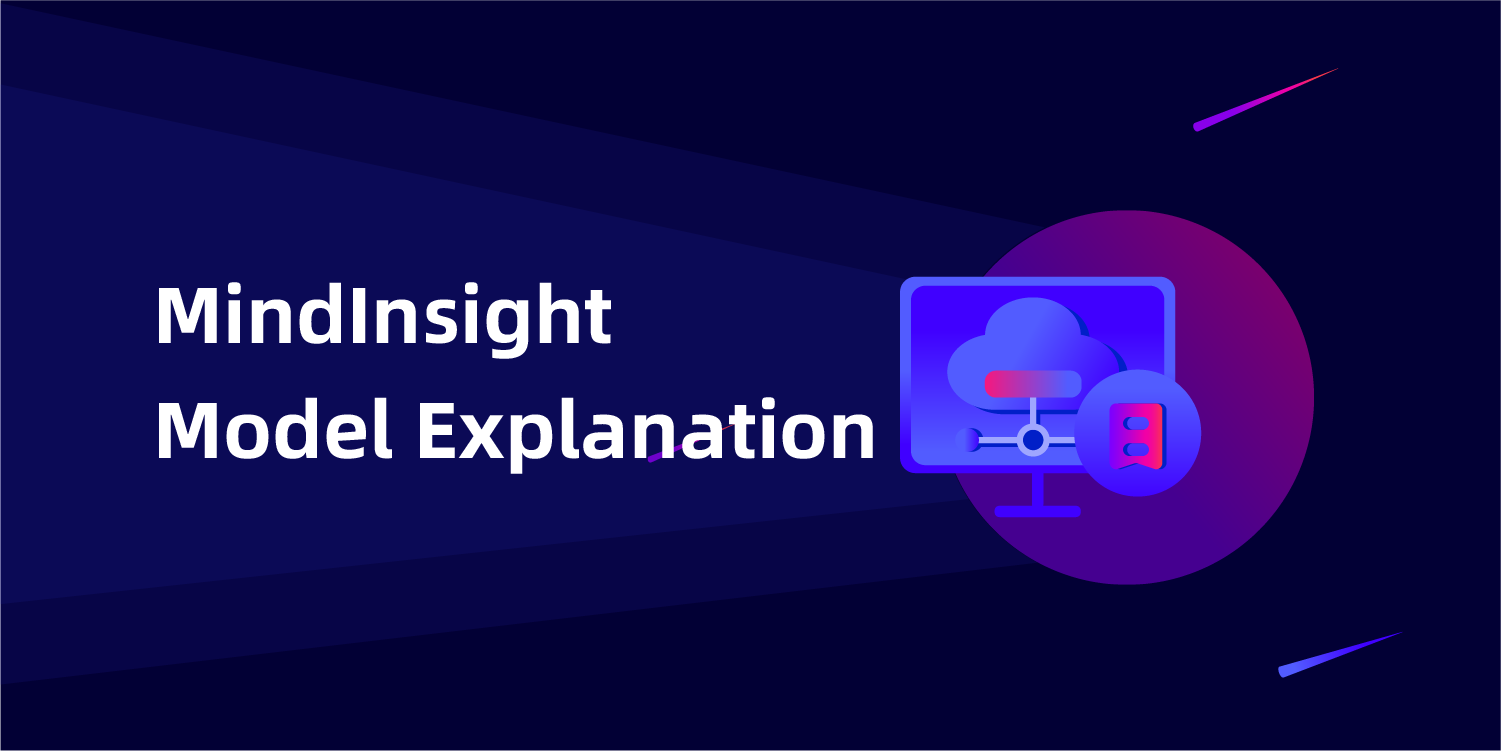 MindInsight
Model Explanation